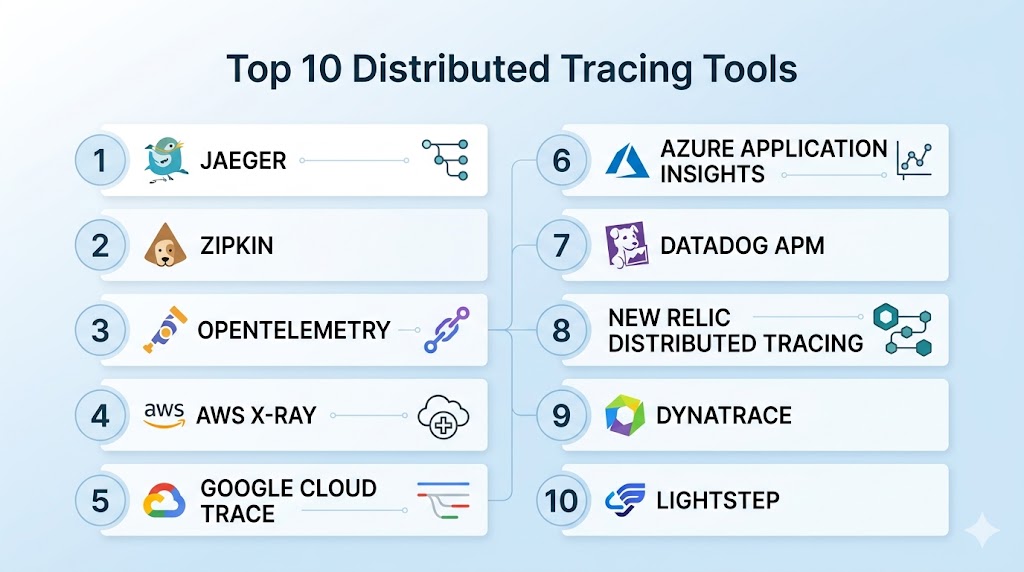 Top 10 Distributed Tracing Tools

1 JAEGER

2 ZIPKIN

3 OPENTELEMETRY

4 aws AWS X-RAY

5 GOOGLE CLOUD TRACE

6 AZURE APPLICATION INSIGHTS

7 DATADOG APM

8 NEW RELIC DISTRIBUTED TRACING

9 DYNATRACE

10 LIGHTSTEP